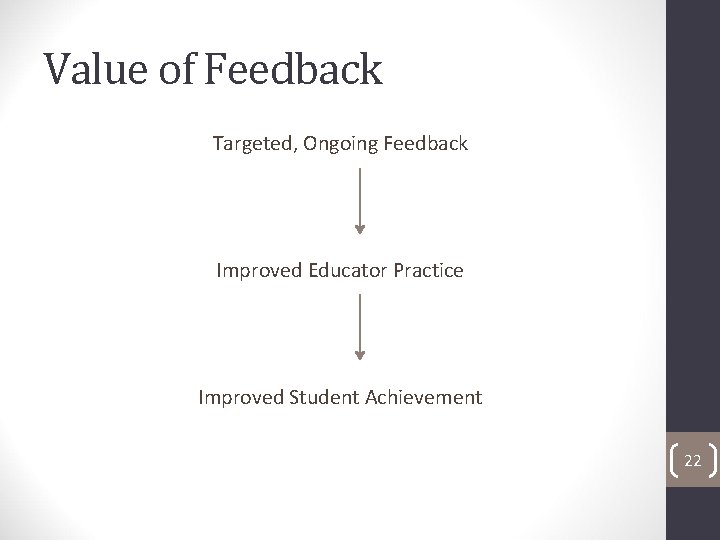 Value of Feedback

Targeted, Ongoing Feedback

Improved Educator Practice

Improved Student Achievement

22